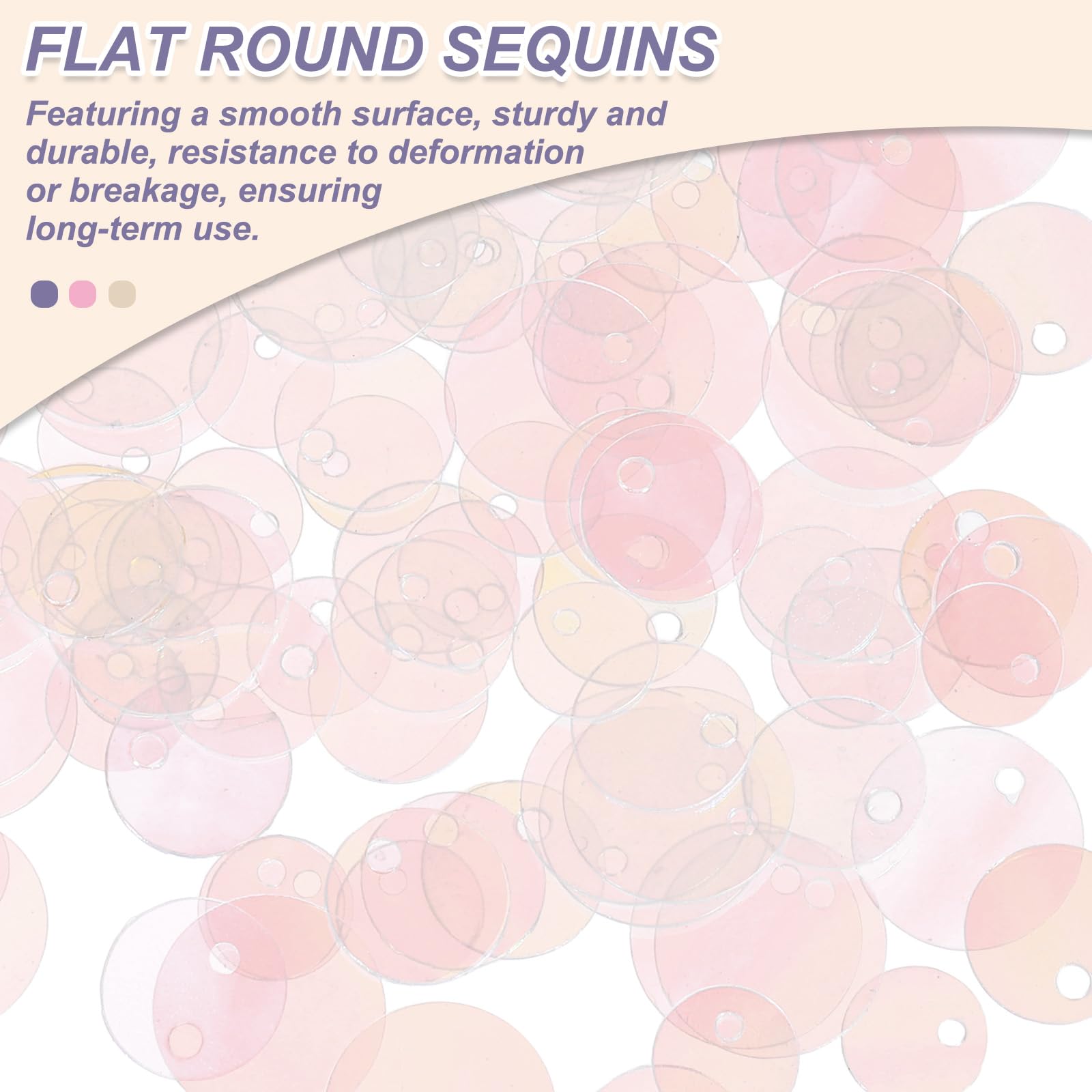 FLAT ROUND SEQUINS

Featuring a smooth surface, sturdy and durable, resistance to deformation or breakage, ensuring long-term use.